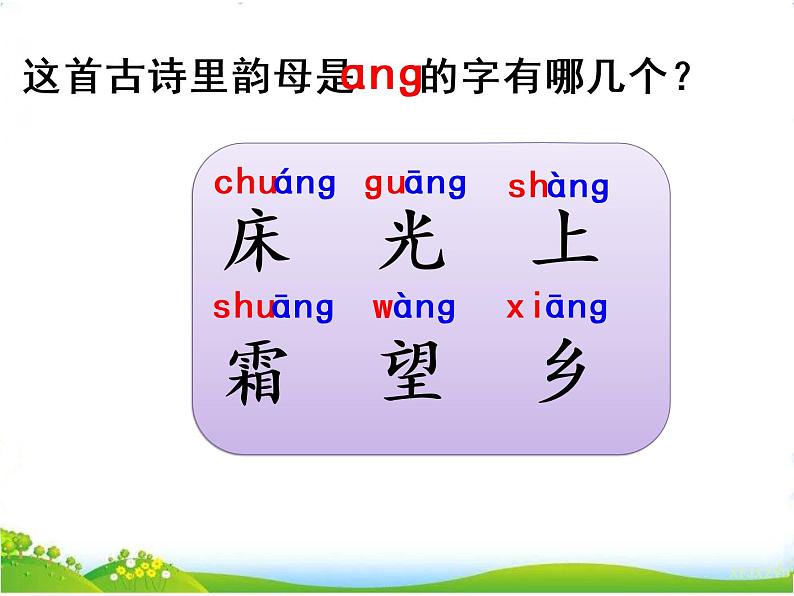 这首古诗里韵母是ang的字有哪几个？

chuáng guāng shàng
床 光 上

shuāng wàng xiāng
霜 望 乡